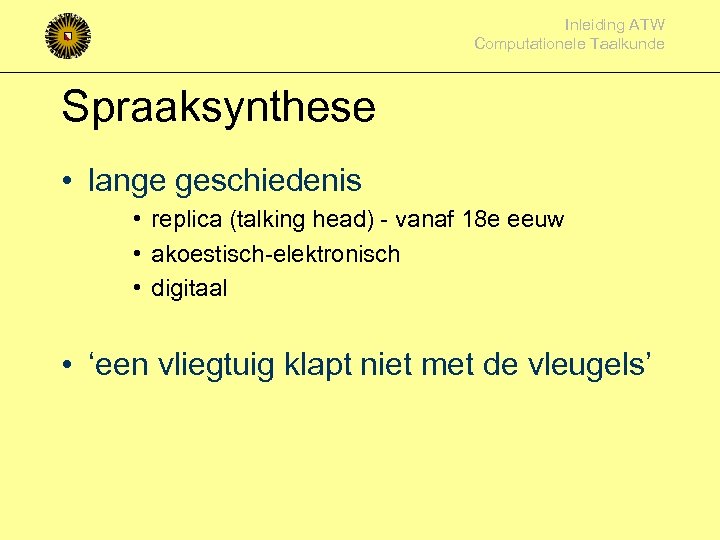 Inleiding ATW
Computationele Taalkunde

Spraaksynthese

• lange geschiedenis
  • replica (talking head) - vanaf 18e eeuw
  • akoestisch-elektronisch
  • digitaal

• ‘een vliegtuig klapt niet met de vleugels’